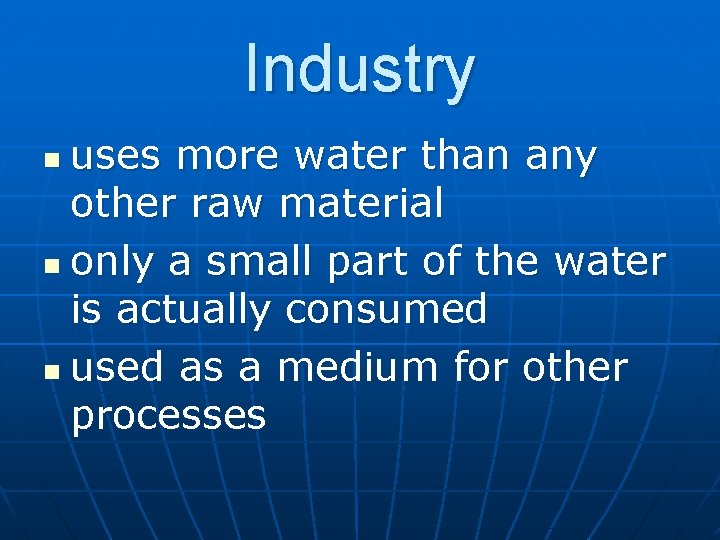 Industry

- uses more water than any other raw material
- only a small part of the water is actually consumed
- used as a medium for other processes